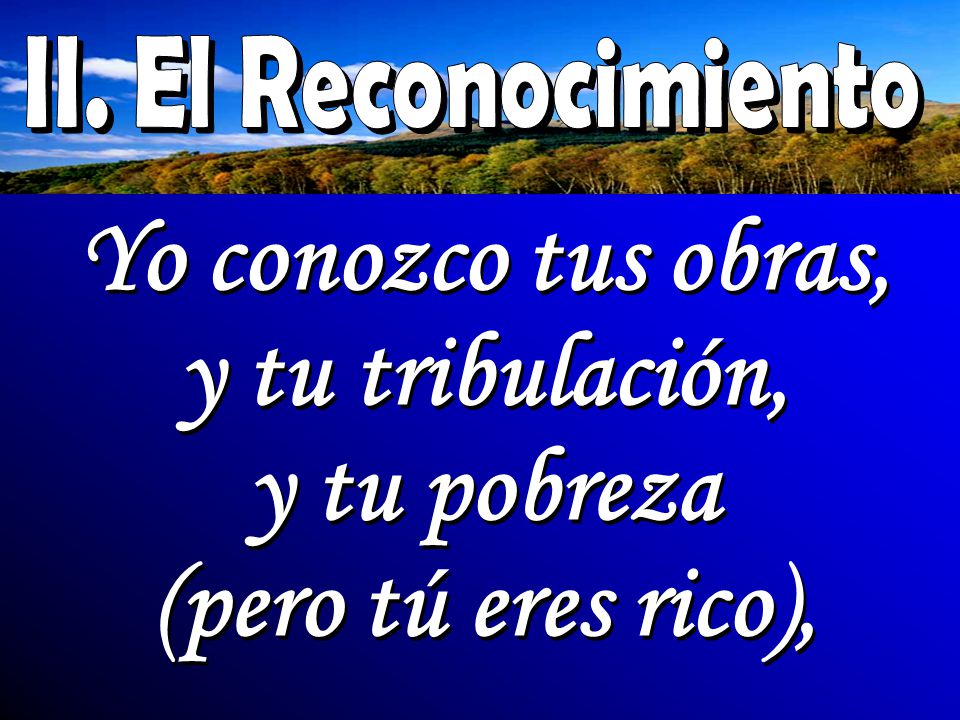 II. El Reconocimiento

Yo conozco tus obras, y tu tribulación, y tu pobreza (pero tú eres rico),